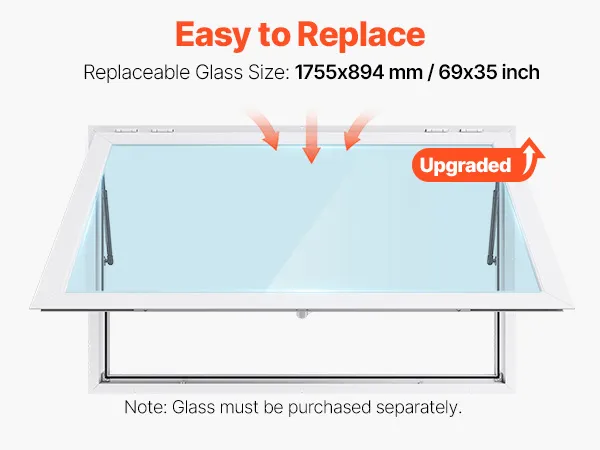 Easy to Replace

Replaceable Glass Size: 1755x894 mm / 69x35 inch

Upgraded

Note: Glass must be purchased separately.